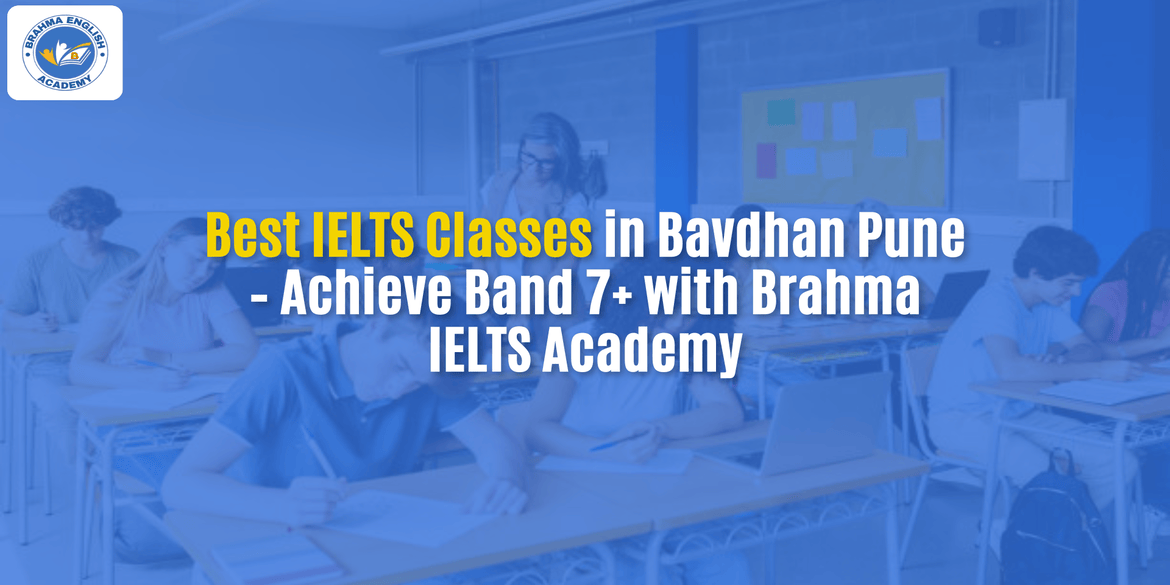 BRAHMA ENGLISH ACADEMY

Best IELTS Classes in Bavdhan Pune - Achieve Band 7+ with Brahma IELTS Academy